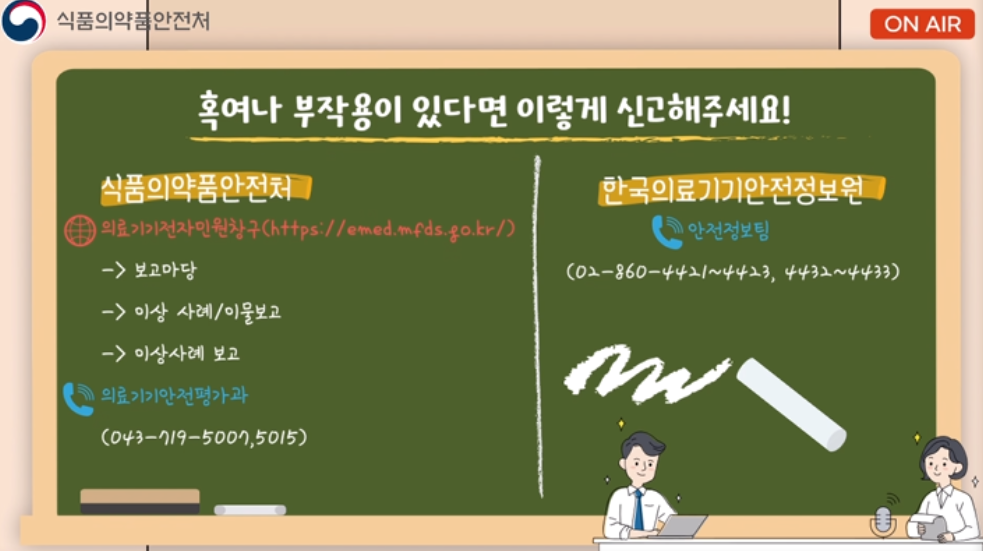 식품의약품안전처

ON AIR

혹여나 부작용이 있다면 이렇게 신고해주세요!

식품의약품안전처

의료기기전자민원창구(https://emed.mfds.go.kr/)

-> 보고마당

-> 이상 사례/이물보고

-> 이상사례 보고

의료기기안전평가과

(043-719-5007,5015)

한국의료기기안전정보원

안전정보팀

(02-860-4421~4423, 4432~4433)